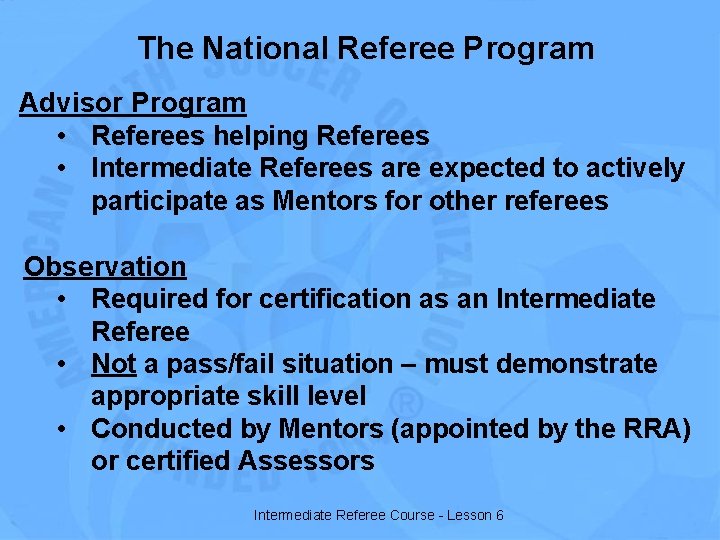 The National Referee Program

Advisor Program
• Referees helping Referees
• Intermediate Referees are expected to actively participate as Mentors for other referees

Observation
• Required for certification as an Intermediate Referee
• Not a pass/fail situation – must demonstrate appropriate skill level
• Conducted by Mentors (appointed by the RRA) or certified Assessors

Intermediate Referee Course - Lesson 6